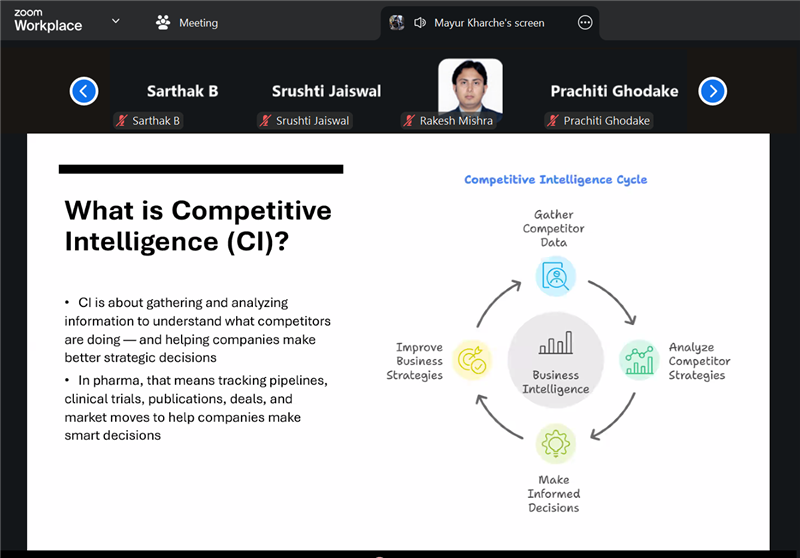 zoom Workplace

Meeting

Mayur Kharche's screen

Sarthak B

Srushti Jaiswal

Prachiti Ghodake

Sarthak B

Srushti Jaiswal

Rakesh Mishra

Prachiti Ghodake

What is Competitive Intelligence (CI)?

• CI is about gathering and analyzing information to understand what competitors are doing — and helping companies make better strategic decisions

• In pharma, that means tracking pipelines, clinical trials, publications, deals, and market moves to help companies make smart decisions

Competitive Intelligence Cycle

Gather Competitor Data

Analyze Competitor Strategies

Make Informed Decisions

Improve Business Strategies

Business Intelligence